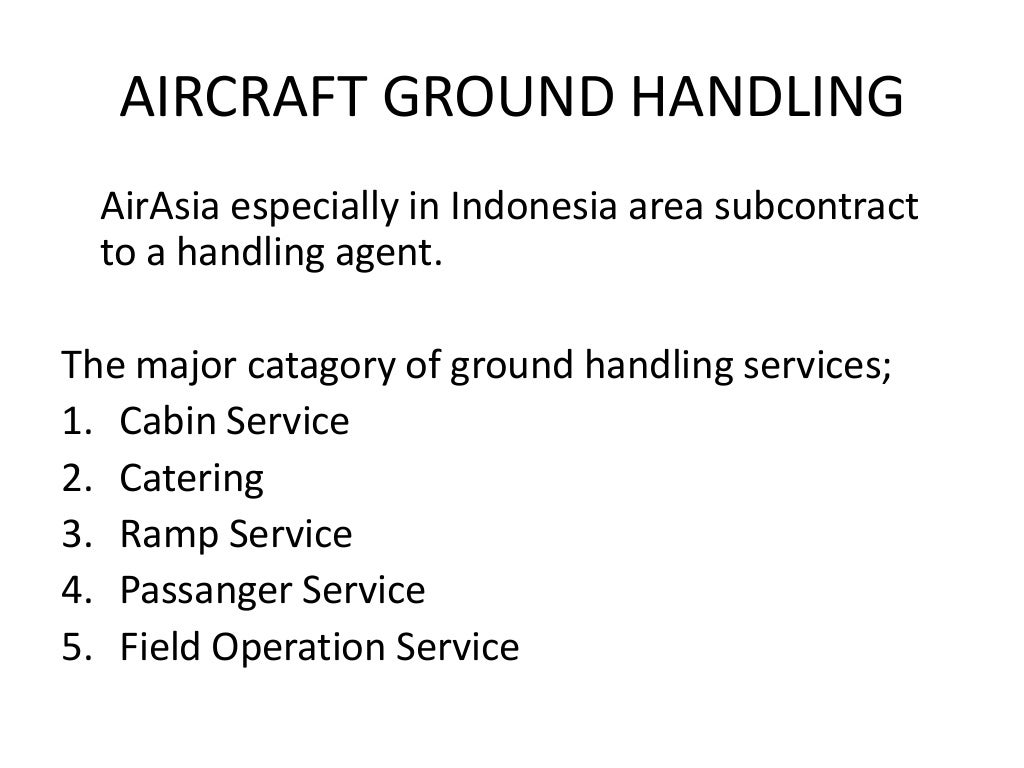 AIRCRAFT GROUND HANDLING

AirAsia especially in Indonesia area subcontract to a handling agent.

The major catagory of ground handling services;
1. Cabin Service
2. Catering
3. Ramp Service
4. Passanger Service
5. Field Operation Service